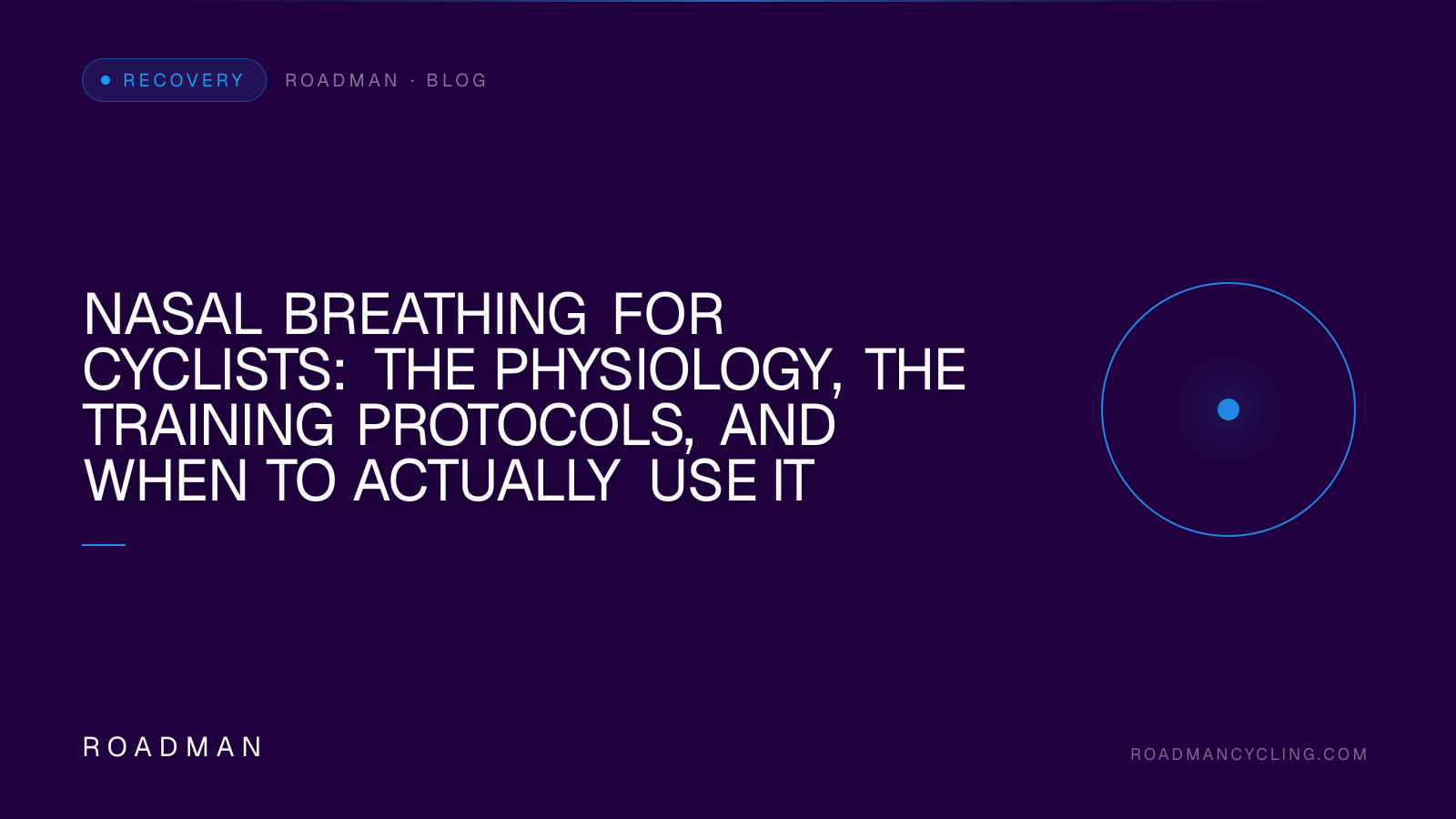 RECOVERY

ROADMAN · BLOG

NASAL BREATHING FOR CYCLISTS: THE PHYSIOLOGY, THE TRAINING PROTOCOLS, AND WHEN TO ACTUALLY USE IT

ROADMAN

ROADMANCYCLING.COM